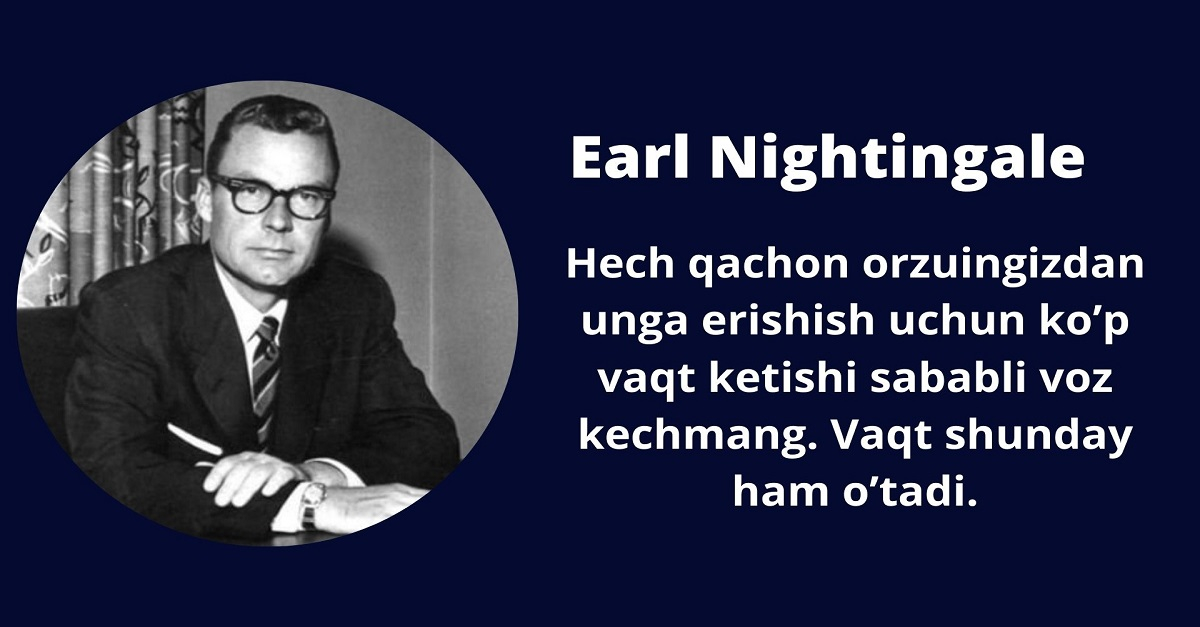 Earl Nightingale

Hech qachon orzuingizdan unga erishish uchun ko’p vaqt ketishi sababli voz kechmang. Vaqt shunday ham o’tadi.